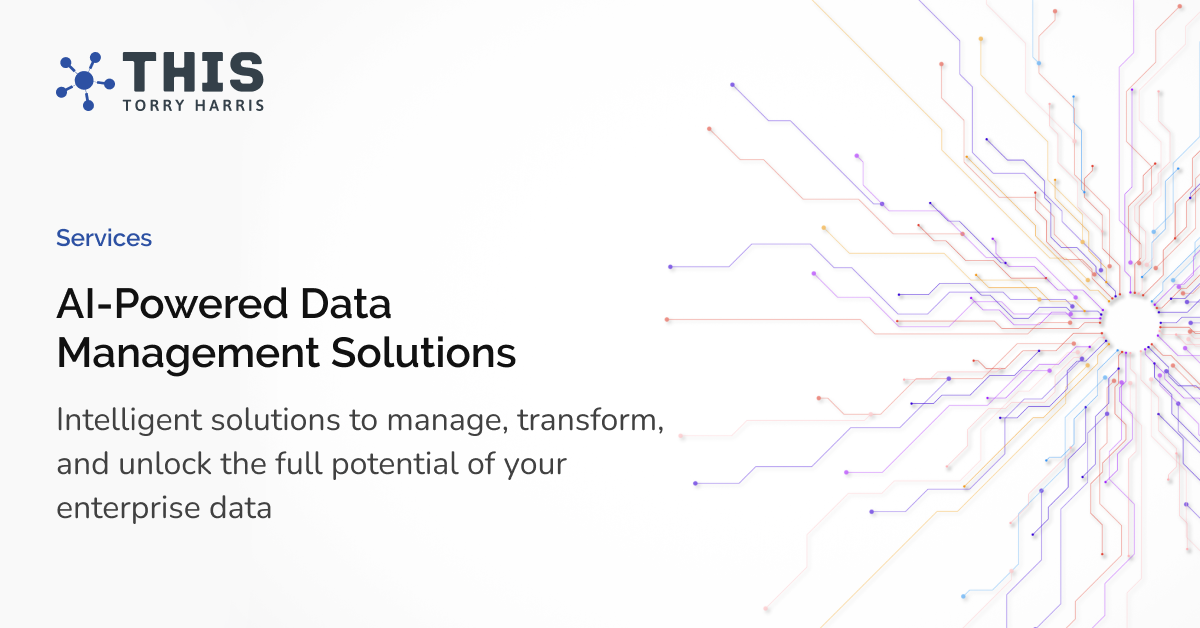 THIS
TORRY HARRIS

Services

AI-Powered Data Management Solutions

Intelligent solutions to manage, transform, and unlock the full potential of your enterprise data